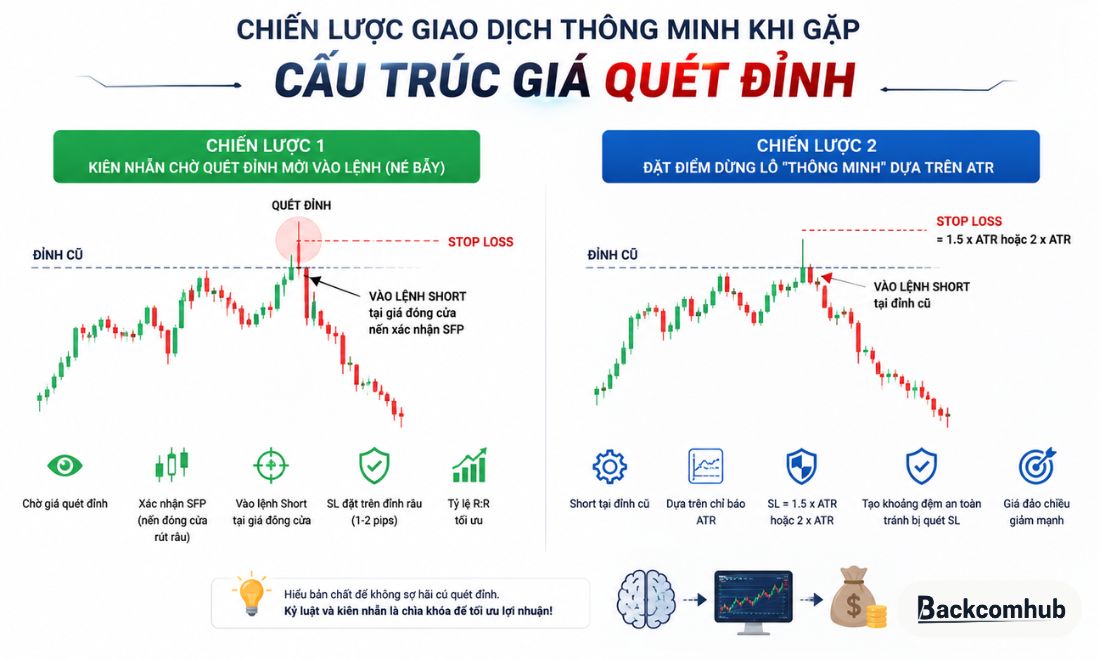 CHIẾN LƯỢC GIAO DỊCH THÔNG MINH KHI GẶP
CẤU TRÚC GIÁ QUÉT ĐỈNH

CHIẾN LƯỢC 1
KIÊN NHẪN CHỜ QUÉT ĐỈNH MỚI VÀO LỆNH (NÉ BẪY)

QUÉT ĐỈNH
STOP LOSS
ĐỈNH CŨ
VÀO LỆNH SHORT tại giá đóng cửa nến xác nhận SFP

Chờ giá quét đỉnh
Xác nhận SFP (nến đóng cửa rút râu)
Vào lệnh Short tại giá đóng cửa
SL đặt trên đỉnh râu (1-2 pips)
Tỷ lệ R:R tối ưu

CHIẾN LƯỢC 2
ĐẶT ĐIỂM DỪNG LỖ "THÔNG MINH" DỰA TRÊN ATR

STOP LOSS
= 1.5 x ATR hoặc 2 x ATR
ĐỈNH CŨ
VÀO LỆNH SHORT tại đỉnh cũ

Short tại đỉnh cũ
Dựa trên chỉ báo ATR
SL = 1.5 x ATR hoặc 2 x ATR
Tạo khoảng đệm an toàn tránh bị quét SL
Giá đảo chiều giảm mạnh

Hiểu bản chất để không sợ hãi cú quét đỉnh.
Kỷ luật và kiên nhẫn là chìa khóa để tối ưu lợi nhuận!

Backcomhub